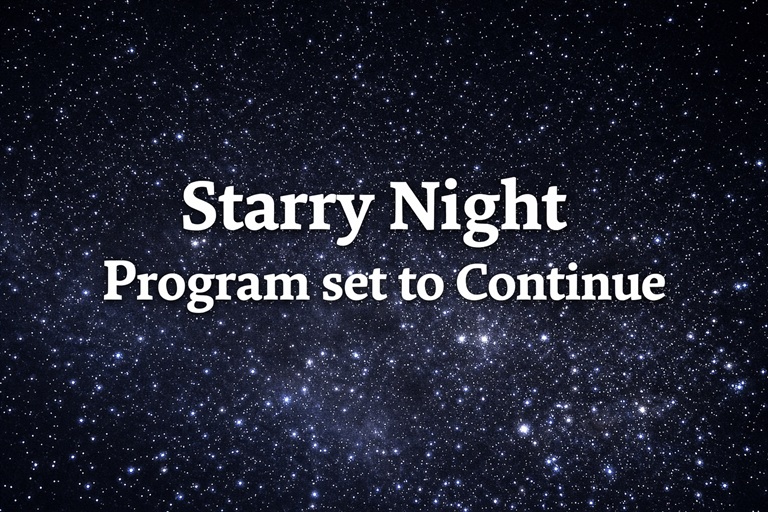 Starry Night
Program set to Continue